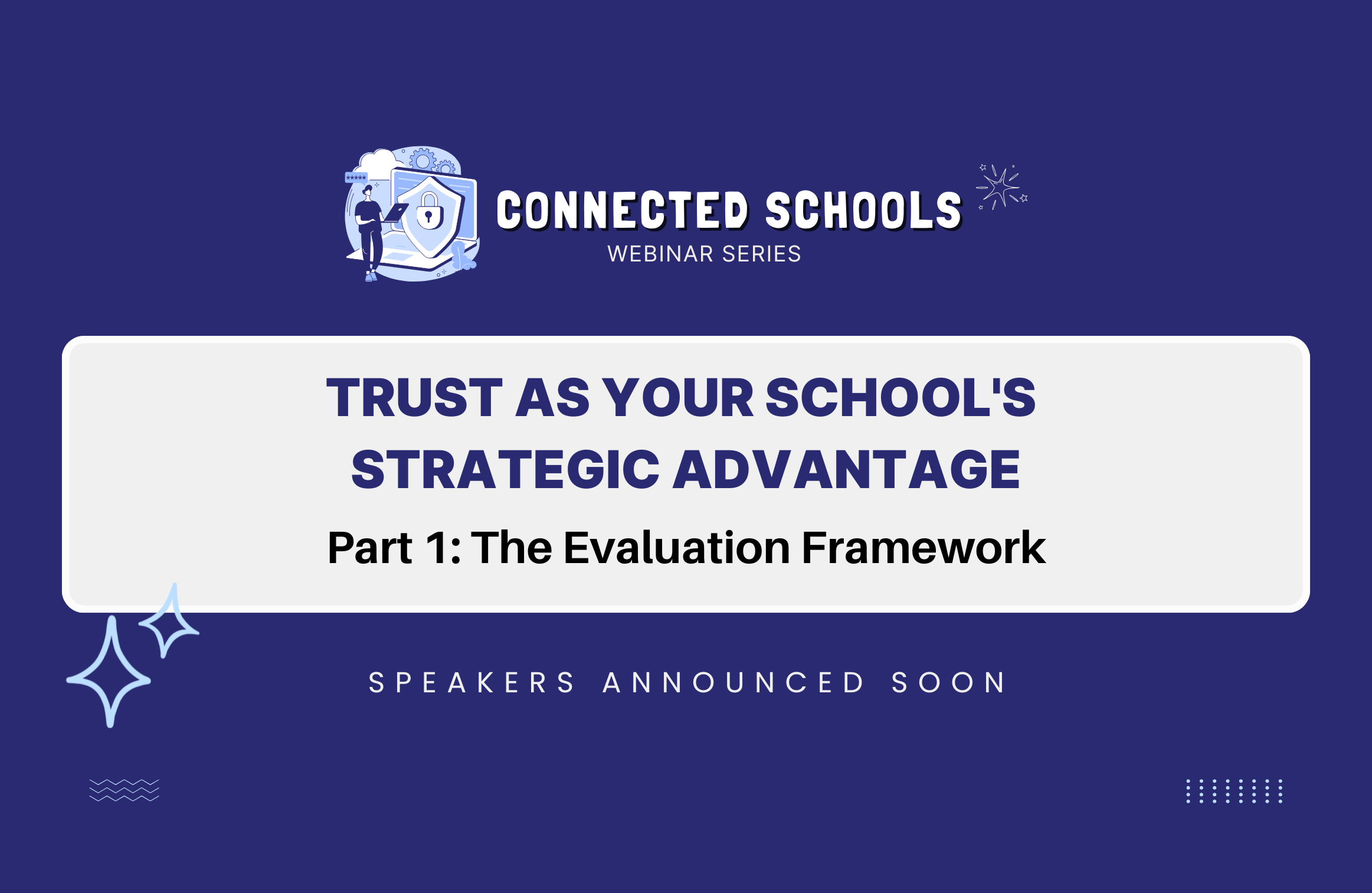 *****

CONNECTED SCHOOLS
WEBINAR SERIES

TRUST AS YOUR SCHOOL'S STRATEGIC ADVANTAGE
Part 1: The Evaluation Framework

SPEAKERS ANNOUNCED SOON